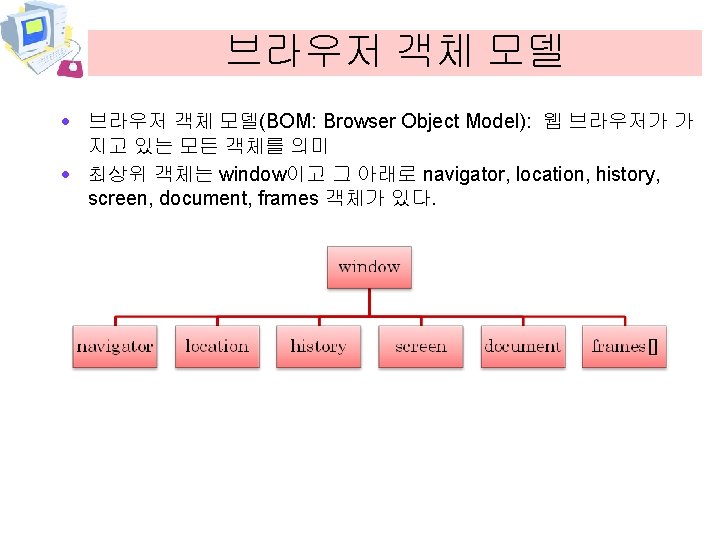 브라우저 객체 모델

• 브라우저 객체 모델(BOM: Browser Object Model): 웹 브라우저가 가지고 있는 모든 객체를 의미
• 최상위 객체는 window이고 그 아래로 navigator, location, history, screen, document, frames 객체가 있다.

window

navigator
location
history
screen
document
frames[]